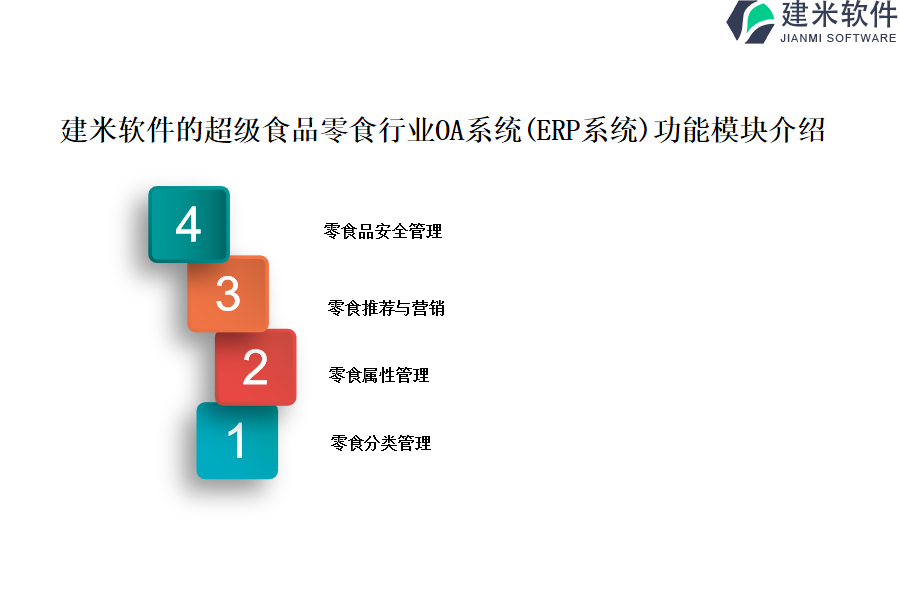 建米软件
JIANMI SOFTWARE

建米软件的超级食品零食行业OA系统(ERP系统)功能模块介绍

4
零食品安全管理

3
零食推荐与营销

2
零食属性管理

1
零食分类管理